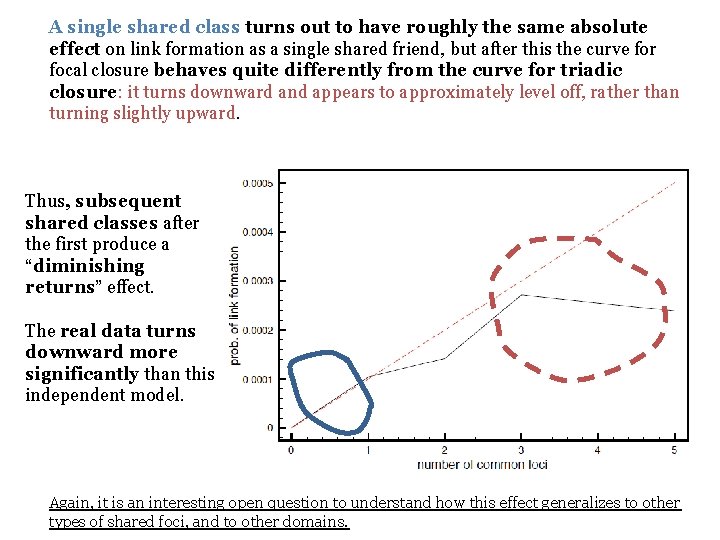 A single shared class turns out to have roughly the same absolute effect on link formation as a single shared friend, but after this the curve for focal closure behaves quite differently from the curve for triadic closure: it turns downward and appears to approximately level off, rather than turning slightly upward.

Thus, subsequent shared classes after the first produce a "diminishing returns" effect.

The real data turns downward more significantly than this independent model.

0.0005
0.0004
0.0003
0.0002
0.0001
0
prob. of link formation
0
1
2
3
4
5
number of common foci

Again, it is an interesting open question to understand how this effect generalizes to other types of shared foci, and to other domains.